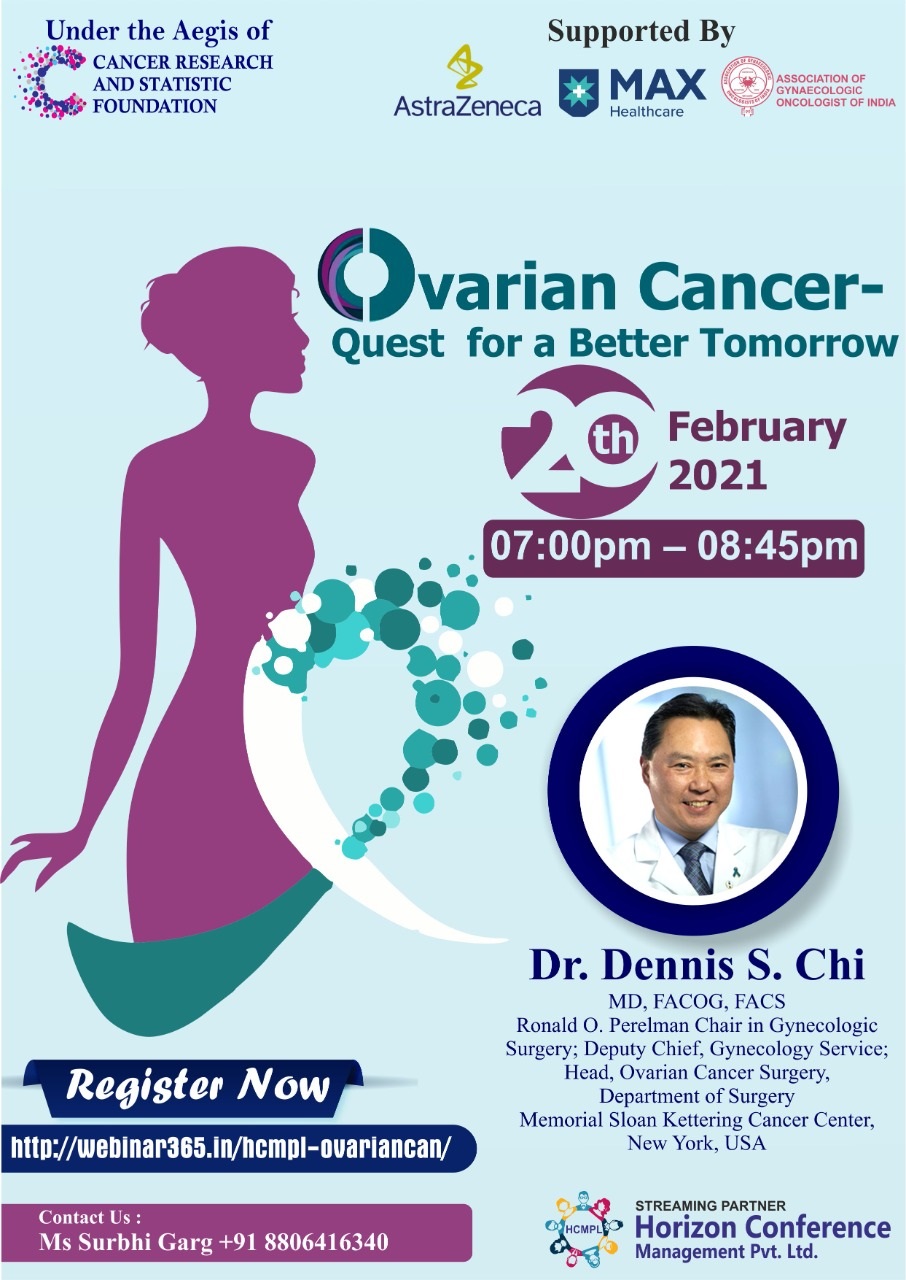 Under the Aegis of
CANCER RESEARCH AND STATISTIC FOUNDATION

Supported By
AstraZeneca
MAX Healthcare
ASSOCIATION OF GYNAECOLOGIC ONCOLOGIST OF INDIA

Ovarian Cancer-
Quest for a Better Tomorrow

20th February 2021

07:00pm – 08:45pm

Dr. Dennis S. Chi
MD, FACOG, FACS
Ronald O. Perelman Chair in Gynecologic Surgery; Deputy Chief, Gynecology Service; Head, Ovarian Cancer Surgery, Department of Surgery
Memorial Sloan Kettering Cancer Center, New York, USA

Register Now
http://webinar365.in/hcmpl-ovariancan/

Contact Us :
Ms Surbhi Garg +91 8806416340

HCMPL
STREAMING PARTNER
Horizon Conference Management Pvt. Ltd.